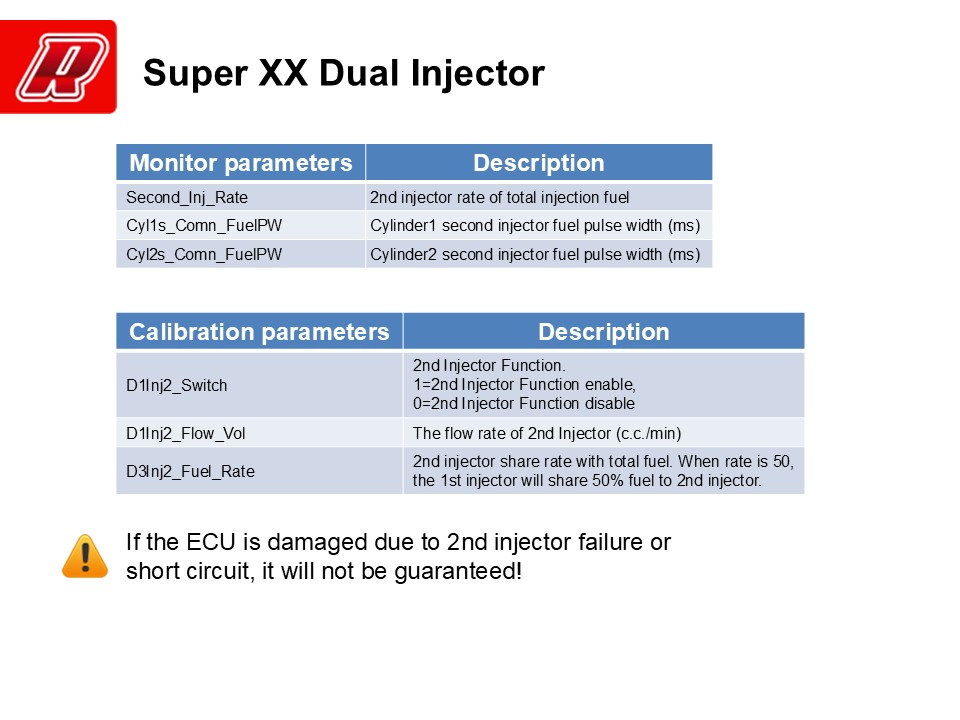 Super XX Dual Injector

| Monitor parameters | Description |
|---|---|
| Second_Inj_Rate | 2nd injector rate of total injection fuel |
| Cyl1s_Comn_FuelPW | Cylinder1 second injector fuel pulse width (ms) |
| Cyl2s_Comn_FuelPW | Cylinder2 second injector fuel pulse width (ms) |

| Calibration parameters | Description |
|---|---|
| D1Inj2_Switch | 2nd Injector Function. 1=2nd Injector Function enable, 0=2nd Injector Function disable |
| D1Inj2_Flow_Vol | The flow rate of 2nd Injector (c.c./min) |
| D3Inj2_Fuel_Rate | 2nd injector share rate with total fuel. When rate is 50, the 1st injector will share 50% fuel to 2nd injector. |

If the ECU is damaged due to 2nd injector failure or short circuit, it will not be guaranteed!